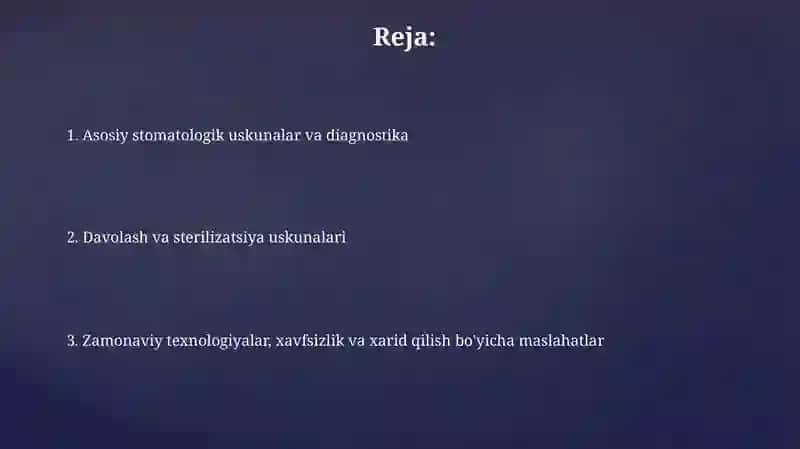 Reja:

1. Asosiy stomatologik uskunalar va diagnostika

2. Davolash va sterilizatsiya uskunalari

3. Zamonaviy texnologiyalar, xavfsizlik va xarid qilish bo'yicha maslahatlar